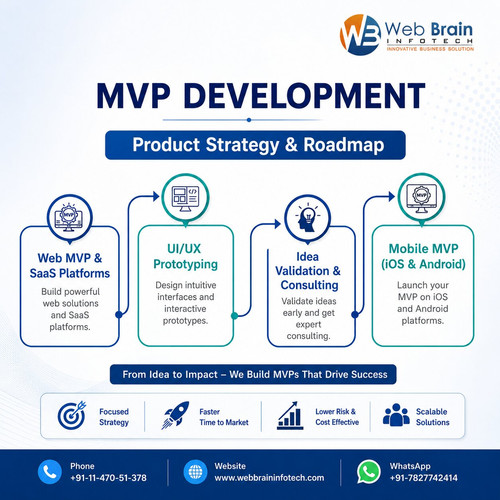 WB Web Brain
INFOTECH
INNOVATIVE BUSINESS SOLUTION

MVP DEVELOPMENT

Product Strategy & Roadmap

MVP

Web MVP & SaaS Platforms
Build powerful web solutions and SaaS platforms.

UI/UX Prototyping
Design intuitive interfaces and interactive prototypes.

Idea Validation & Consulting
Validate ideas early and get expert consulting.

MVP

Mobile MVP (iOS & Android)
Launch your MVP on iOS and Android platforms.

From Idea to Impact – We Build MVPs That Drive Success

Focused Strategy

Faster Time to Market

Lower Risk & Cost Effective

Scalable Solutions

Phone
+91-11-470-51-378

Website
www.webbraininfotech.com

WhatsApp
+91-7827742414